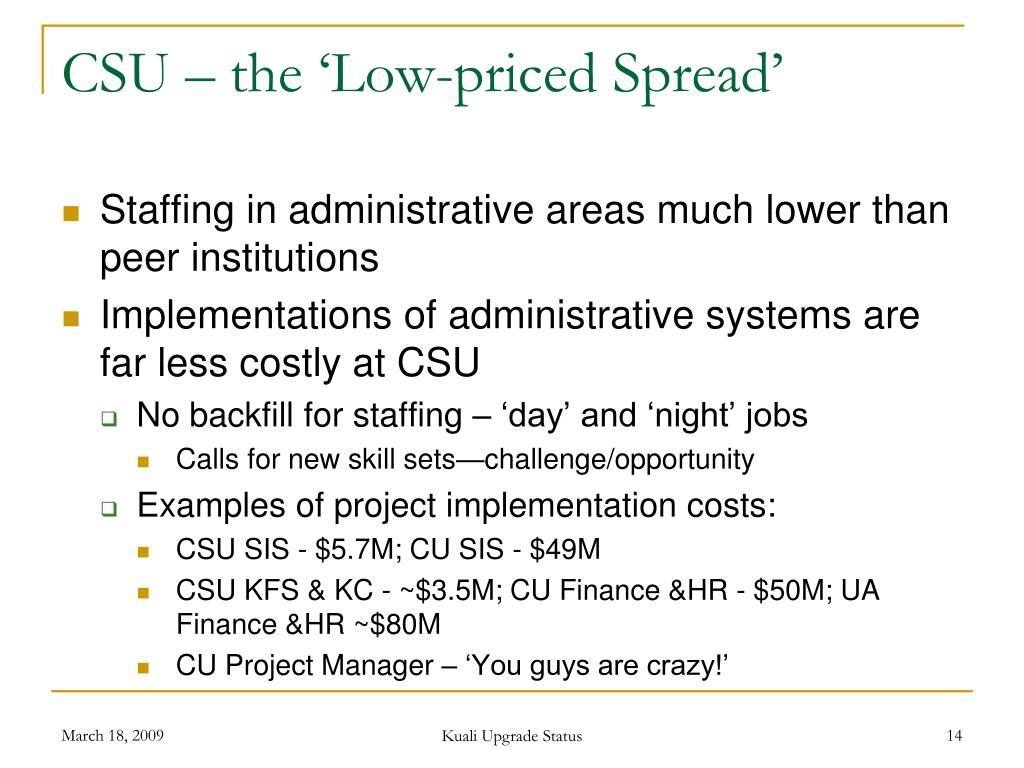 CSU – the ‘Low-priced Spread’

Staffing in administrative areas much lower than peer institutions

Implementations of administrative systems are far less costly at CSU

No backfill for staffing – ‘day’ and ‘night’ jobs

Calls for new skill sets—challenge/opportunity

Examples of project implementation costs:

CSU SIS - \$5.7M; CU SIS - \$49M

CSU KFS & KC - ~\$3.5M; CU Finance &HR - \$50M; UA Finance &HR ~\$80M

CU Project Manager – ‘You guys are crazy!’

March 18, 2009

Kuali Upgrade Status

14